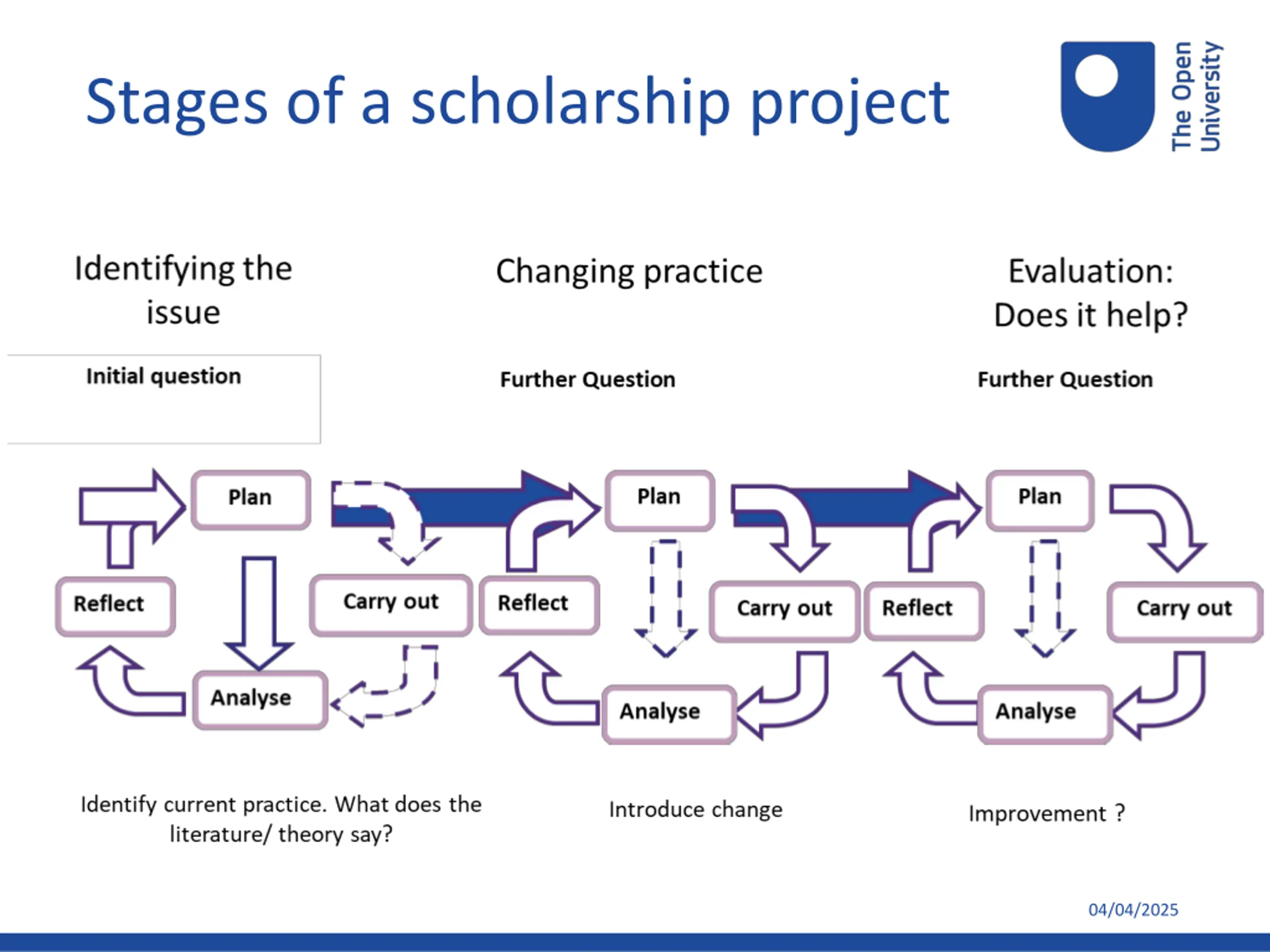 Stages of a scholarship project

The Open University

Identifying the issue

Changing practice

Evaluation: Does it help?

Initial question

Further Question

Further Question

Plan

Reflect

Carry out

Analyse

Plan

Reflect

Carry out

Analyse

Plan

Reflect

Carry out

Analyse

Identify current practice. What does the literature/ theory say?

Introduce change

Improvement ?

04/04/2025